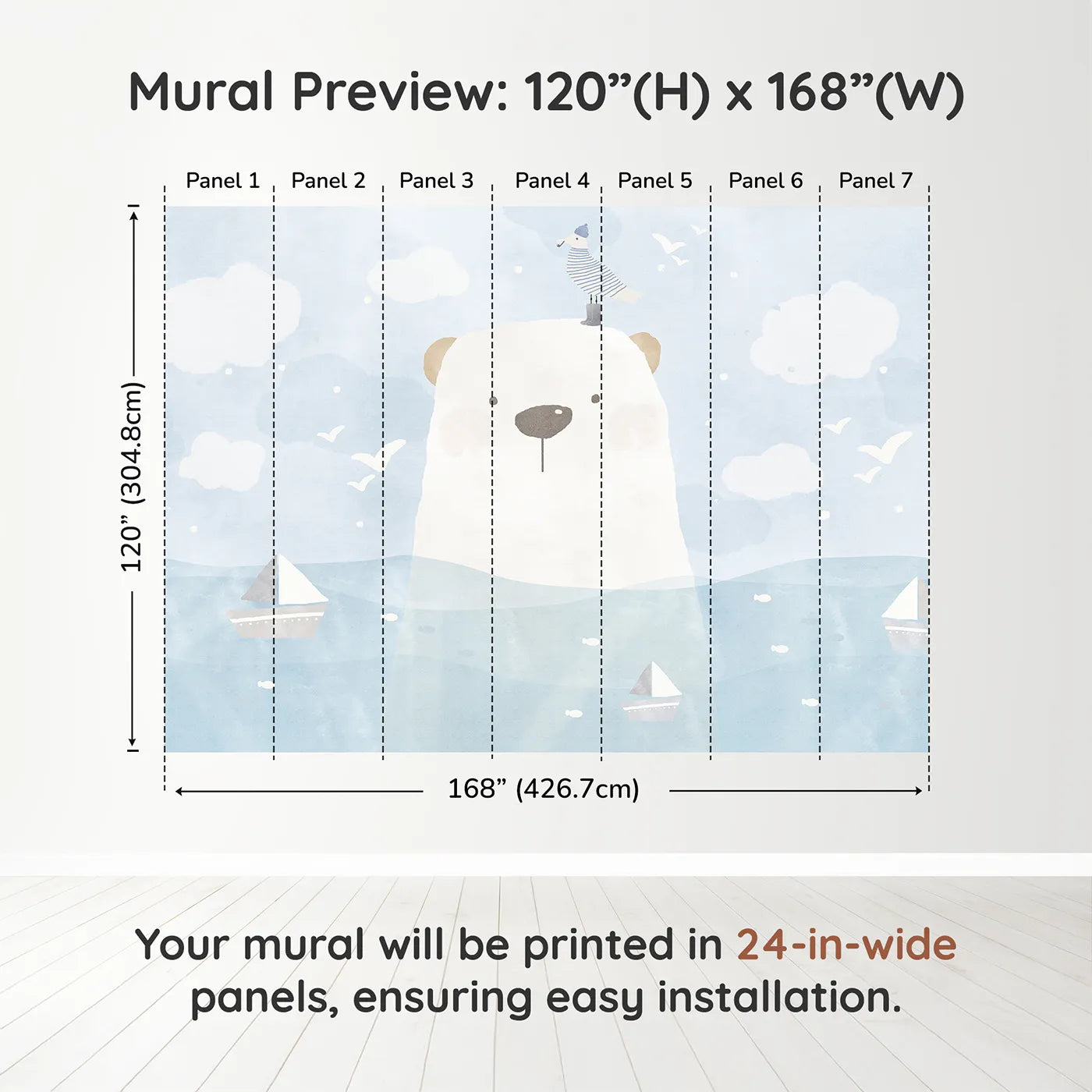 Mural Preview: 120”(H) x 168”(W)

Panel 1
Panel 2
Panel 3
Panel 4
Panel 5
Panel 6
Panel 7

120” (304.8cm)

168” (426.7cm)

Your mural will be printed in 24-in-wide panels, ensuring easy installation.